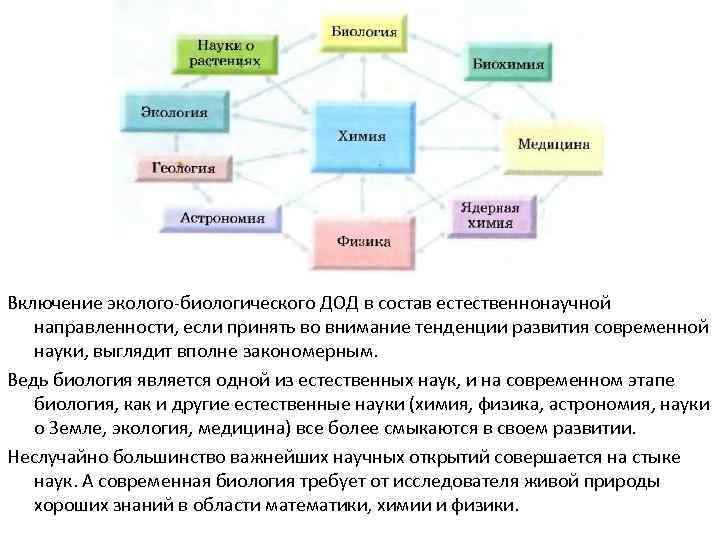 Биология

Науки о растениях

Биохимия

Экология

Химия

Медицина

Геология

Астрономия

Ядерная химия

Физика

Включение эколого-биологического ДОД в состав естественнонаучной направленности, если принять во внимание тенденции развития современной науки, выглядит вполне закономерным.

Ведь биология является одной из естественных наук, и на современном этапе биология, как и другие естественные науки (химия, физика, астрономия, науки о Земле, экология, медицина) все более смыкаются в своем развитии.

Неслучайно большинство важнейших научных открытий совершается на стыке наук. А современная биология требует от исследователя живой природы хороших знаний в области математики, химии и физики.